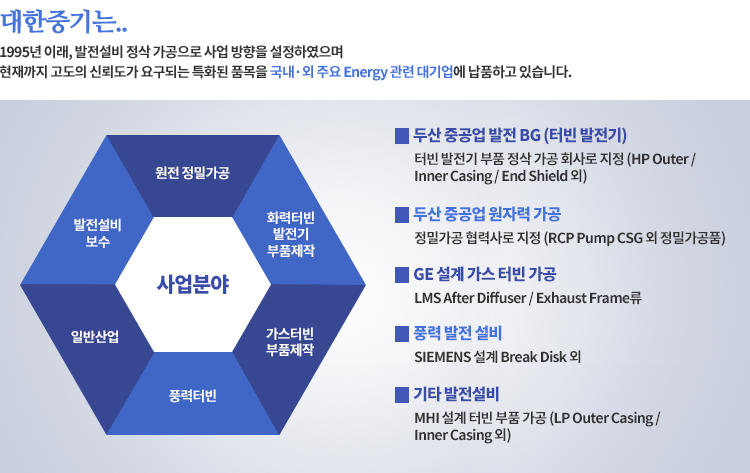 대한중기는..

1995년 이래, 발전설비 정삭 가공으로 사업 방향을 설정하였으며
현재까지 고도의 신뢰도가 요구되는 특화된 품목을 국내·외 주요 Energy 관련 대기업에 납품하고 있습니다.

원전 정밀가공

화력터빈 발전기 부품제작

가스터빈 부품제작

풍력터빈

일반산업

발전설비 보수

사업분야

두산 중공업 발전 BG (터빈 발전기)
터빈 발전기 부품 정삭 가공 회사로 지정 (HP Outer / Inner Casing / End Shield 외)

두산 중공업 원자력 가공
정밀가공 협력사로 지정 (RCP Pump CSG 외 정밀가공품)

GE 설계 가스 터빈 가공
LMS After Diffuser / Exhaust Frame류

풍력 발전 설비
SIEMENS 설계 Break Disk 외

기타 발전설비
MHI 설계 터빈 부품 가공 (LP Outer Casing / Inner Casing 외)